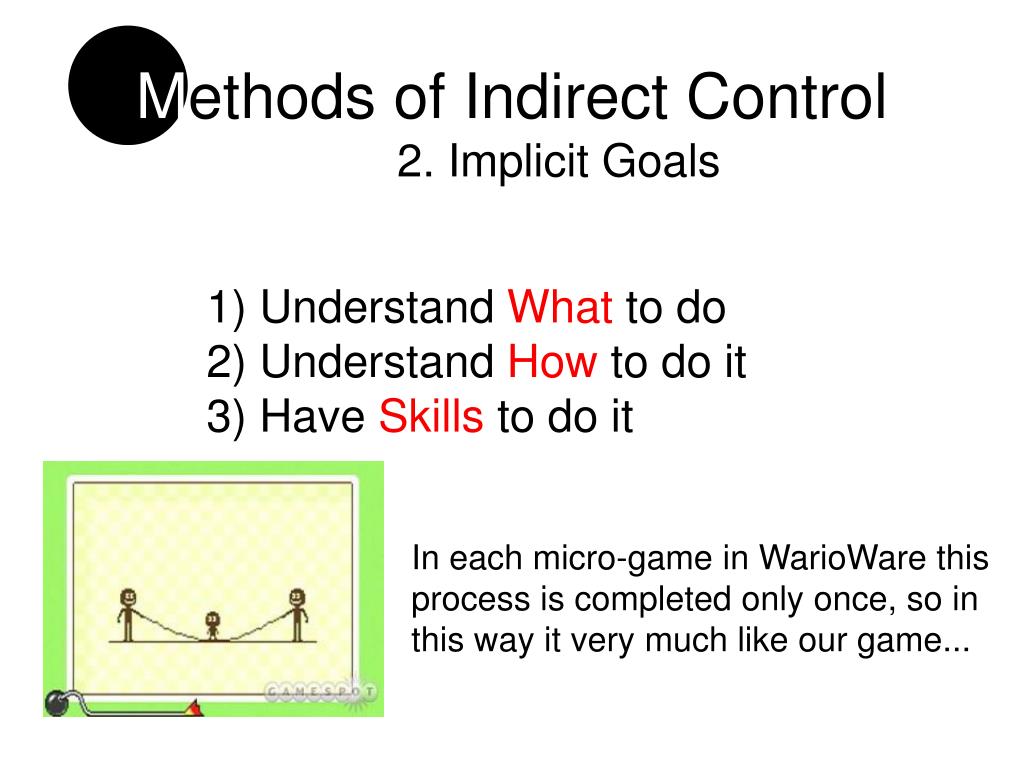 Methods of Indirect Control
2. Implicit Goals

1) Understand What to do
2) Understand How to do it
3) Have Skills to do it

GAMESPOT

In each micro-game in WarioWare this process is completed only once, so in this way it very much like our game...